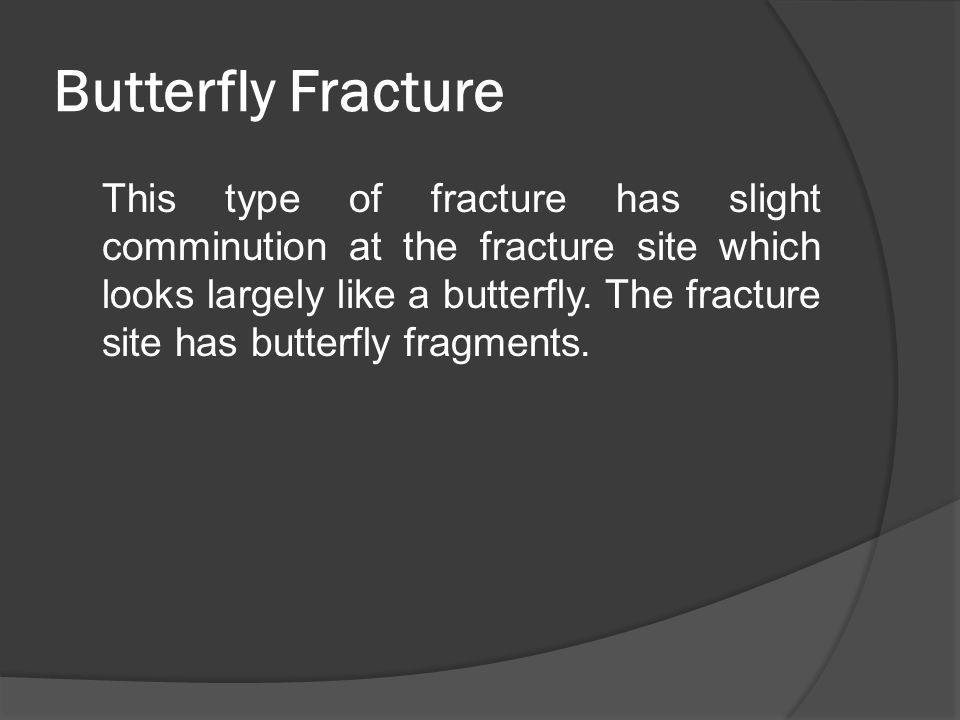 Butterfly Fracture

This type of fracture has slight comminution at the fracture site which looks largely like a butterfly. The fracture site has butterfly fragments.